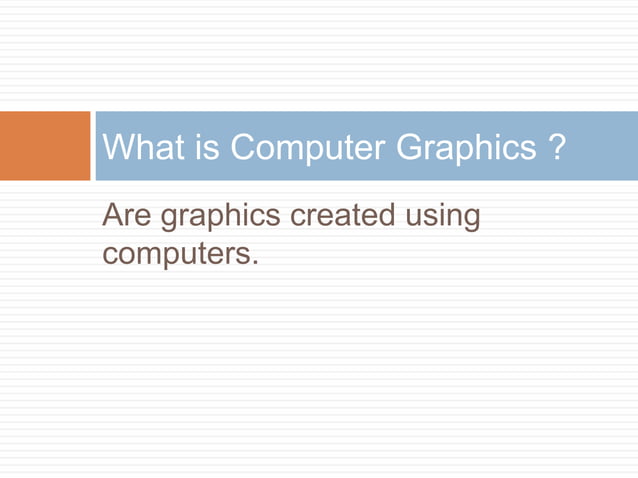 What is Computer Graphics ?

Are graphics created using computers.